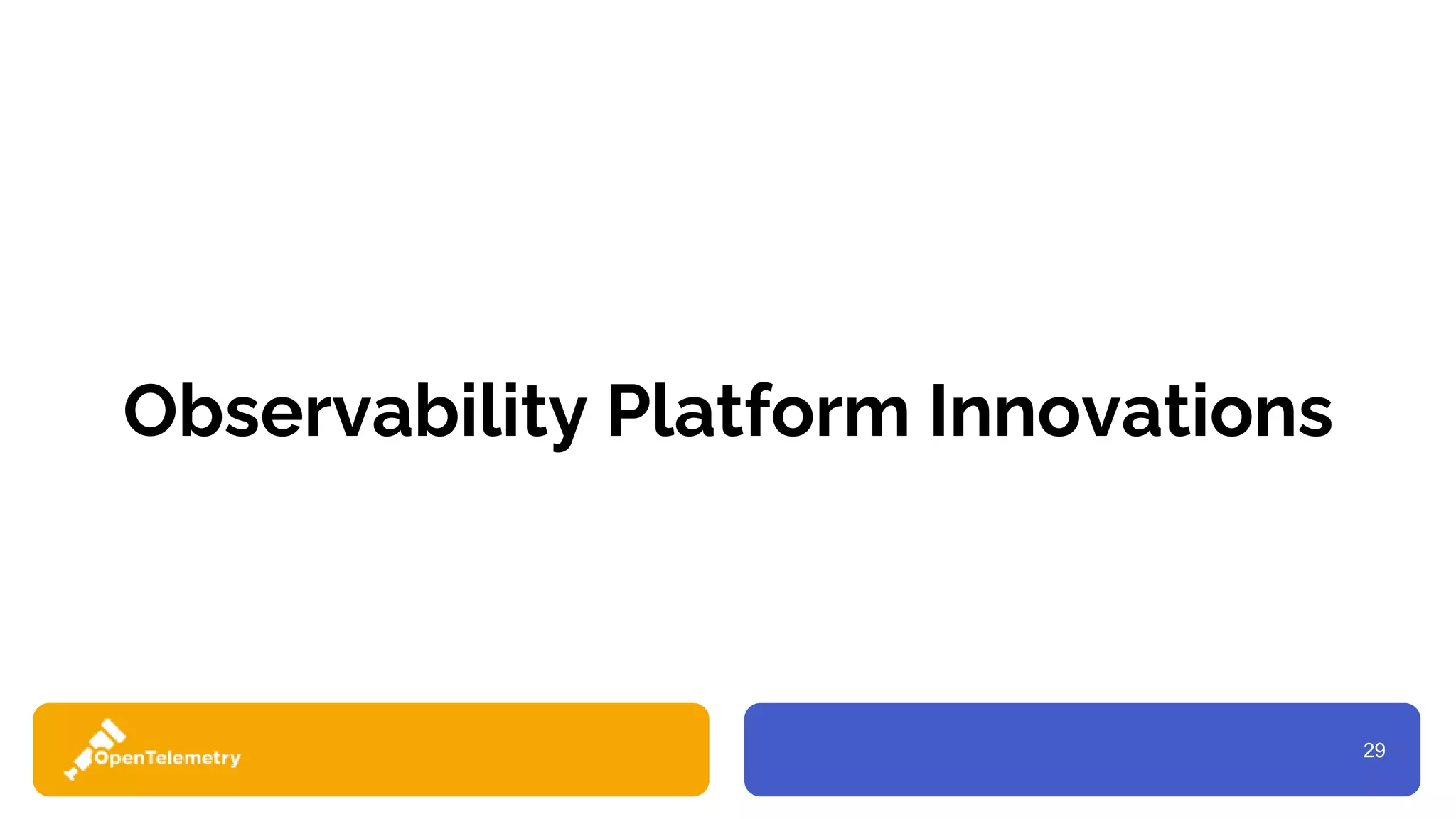 Observability Platform Innovations

OpenTelemetry

29